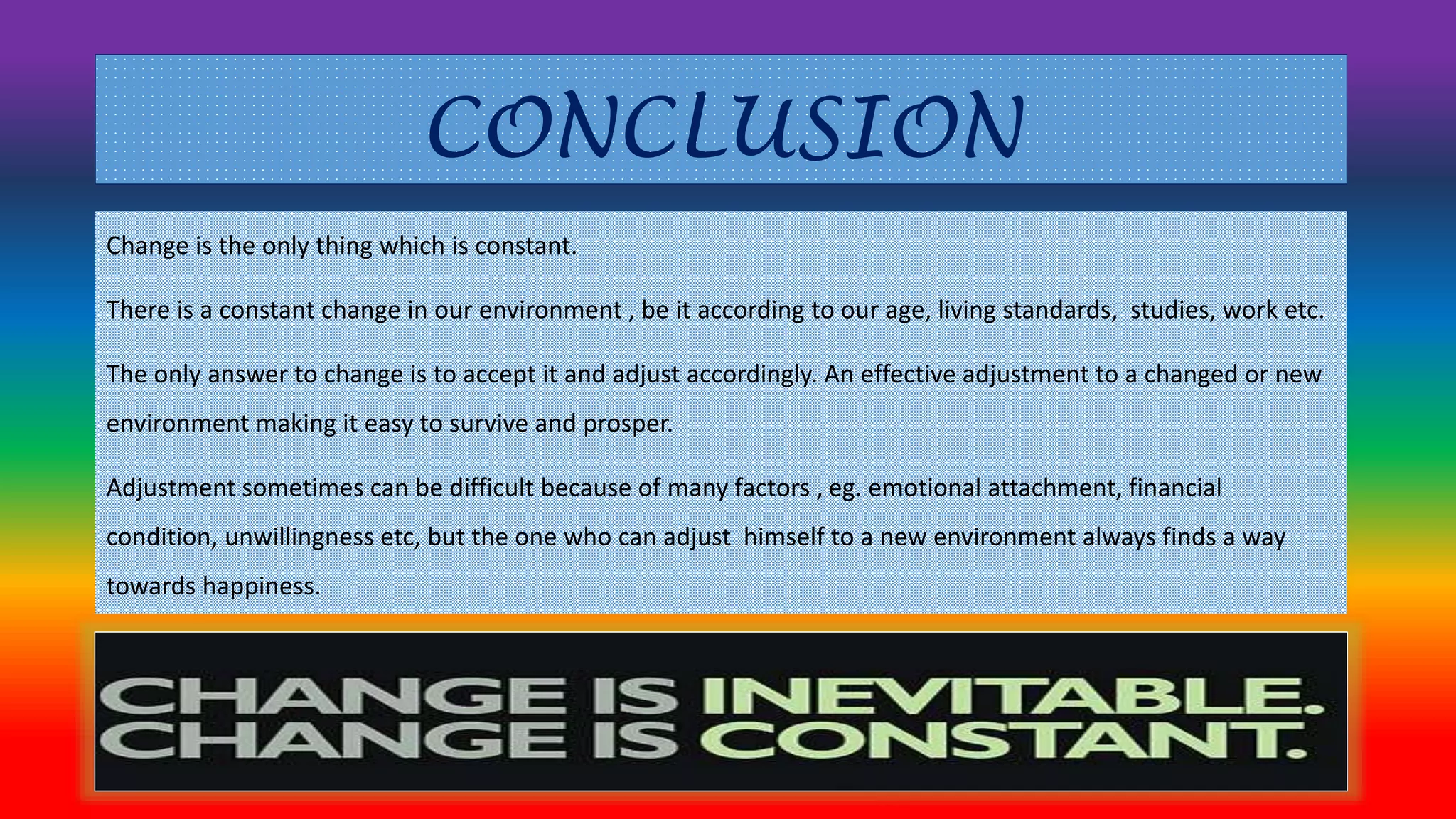 CONCLUSION

Change is the only thing which is constant.

There is a constant change in our environment , be it according to our age, living standards, studies, work etc.

The only answer to change is to accept it and adjust accordingly. An effective adjustment to a changed or new environment making it easy to survive and prosper.

Adjustment sometimes can be difficult because of many factors , eg. emotional attachment, financial condition, unwillingness etc, but the one who can adjust himself to a new environment always finds a way towards happiness.

CHANGE IS INEVITABLE.
CHANGE IS CONSTANT.